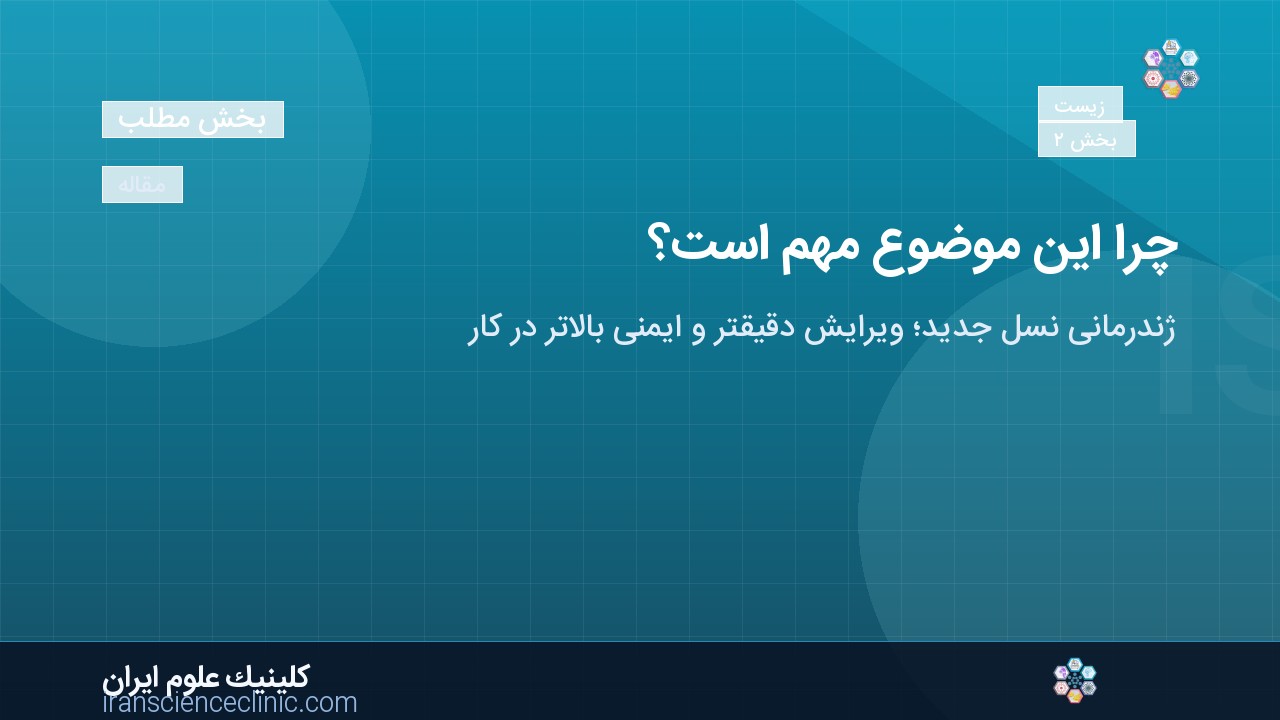 زیست
بخش ۲

بخش مطلب

مقاله

چرا این موضوع مهم است؟

ژندرمانی نسل جدید؛ ویرایش دقیقتر و ایمنی بالاتر در کار

کلینیک علوم ایران
iranscienceclinic.com